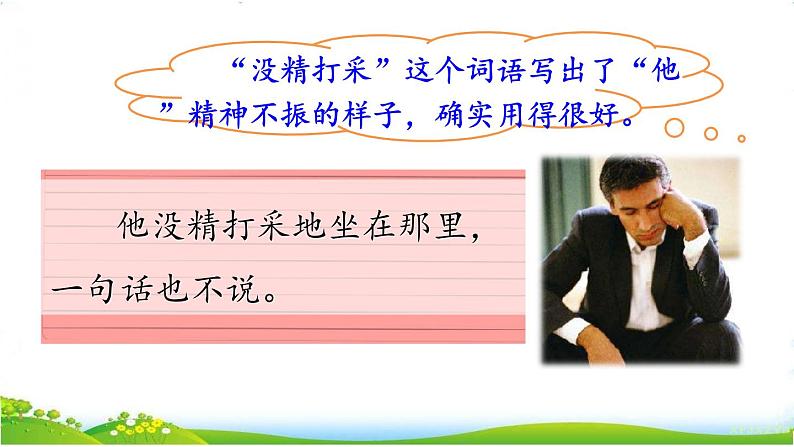 “没精打采”这个词语写出了“他”精神不振的样子，确实用得很好。

他没精打采地坐在那里，一句话也不说。